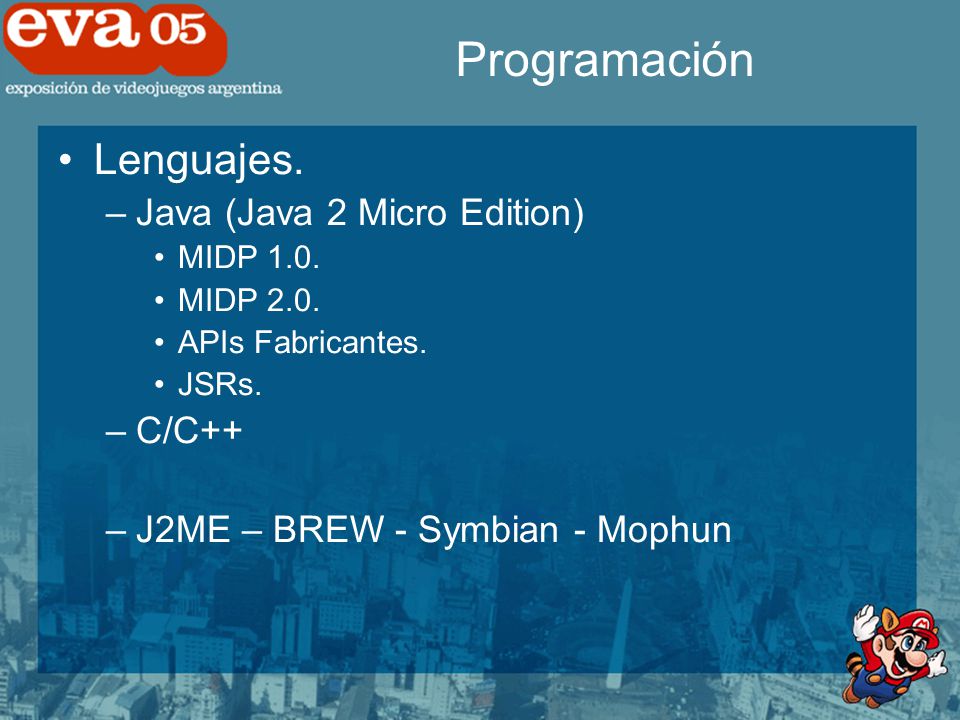 eva 05
exposición de videojuegos argentina

Programación

• Lenguajes.
– Java (Java 2 Micro Edition)
• MIDP 1.0.
• MIDP 2.0.
• APIs Fabricantes.
• JSRs.
– C/C++

– J2ME – BREW - Symbian - Mophun